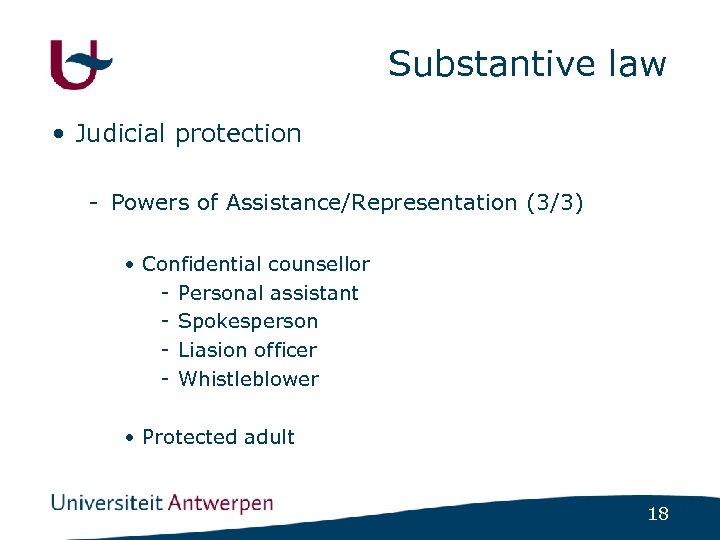 Substantive law

• Judicial protection

- Powers of Assistance/Representation (3/3)

• Confidential counsellor
- Personal assistant
- Spokesperson
- Liasion officer
- Whistleblower

• Protected adult

Universiteit Antwerpen

18